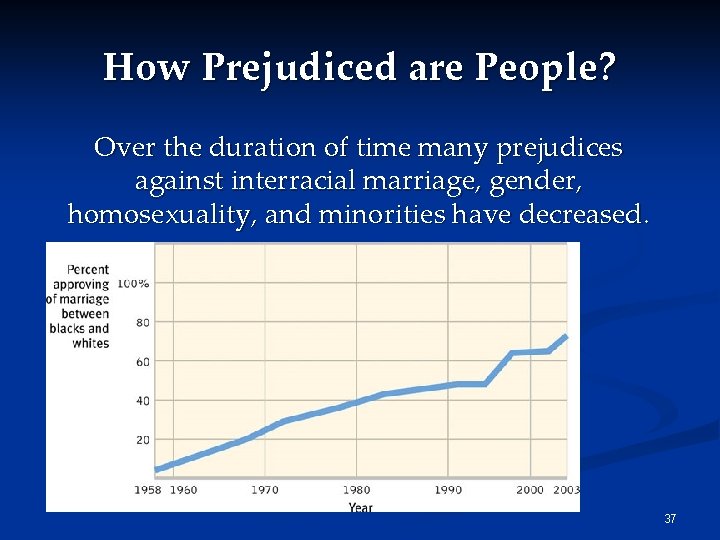 How Prejudiced are People?

Over the duration of time many prejudices against interracial marriage, gender, homosexuality, and minorities have decreased.

Percent approving of marriage between blacks and whites

100%
80
60
40
20

1958 1960 1970 1980 1990 2000 2003
Year

37